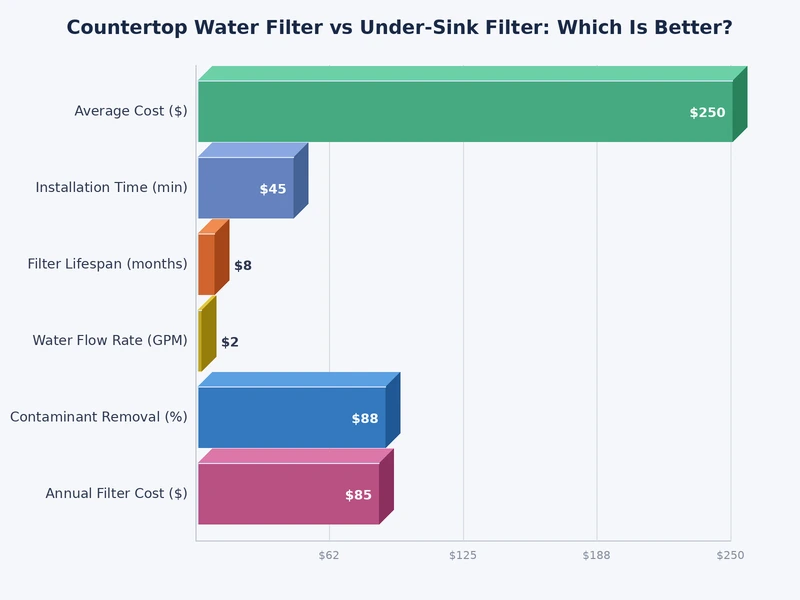 Countertop Water Filter vs Under-Sink Filter: Which Is Better?

Average Cost ($)
$250

Installation Time (min)
$45

Filter Lifespan (months)
$8

Water Flow Rate (GPM)
$2

Contaminant Removal (%)
$88

Annual Filter Cost ($)
$85

$62
$125
$188
$250